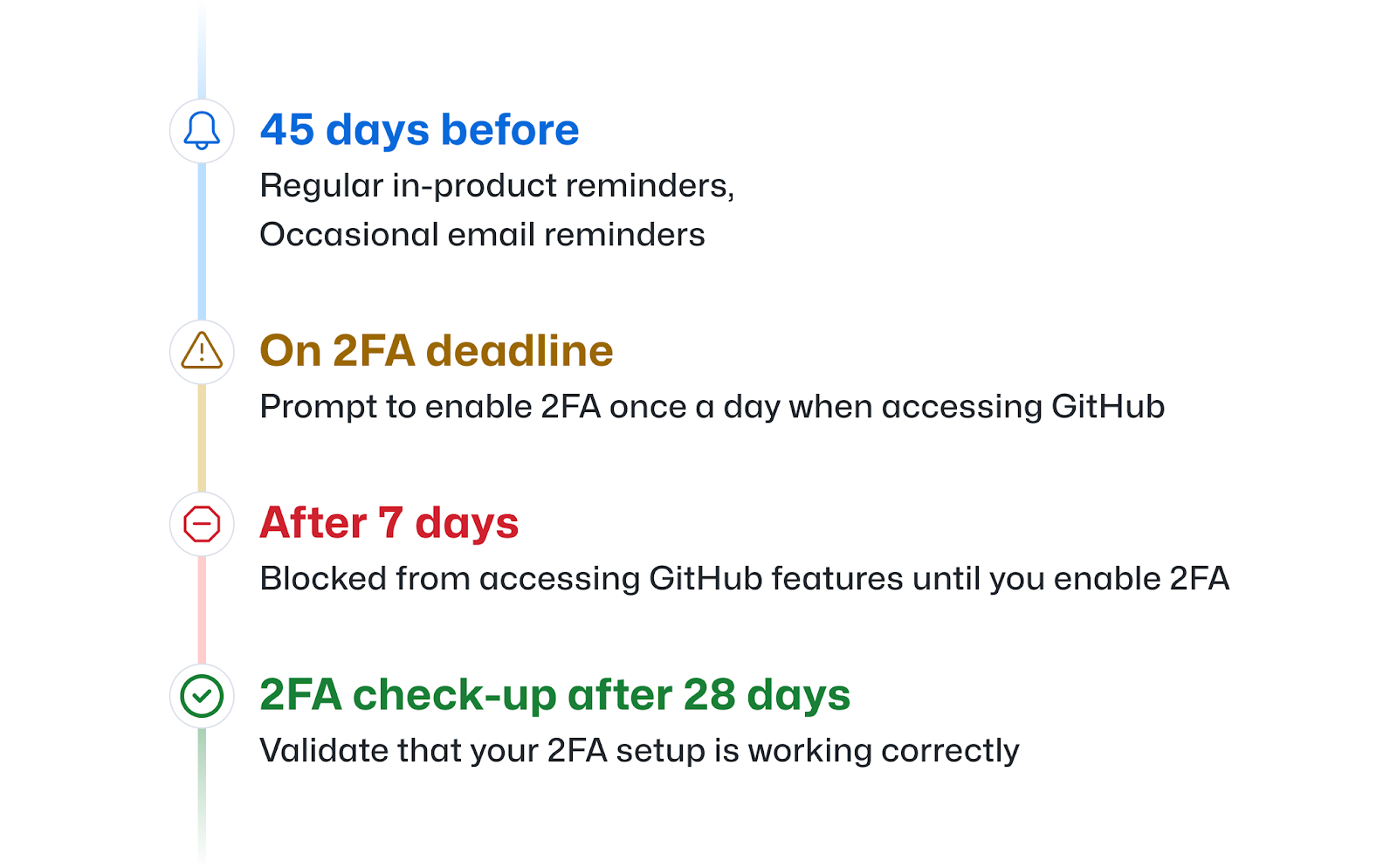 45 days before

Regular in-product reminders,
Occasional email reminders

On 2FA deadline

Prompt to enable 2FA once a day when accessing GitHub

After 7 days

Blocked from accessing GitHub features until you enable 2FA

2FA check-up after 28 days

Validate that your 2FA setup is working correctly